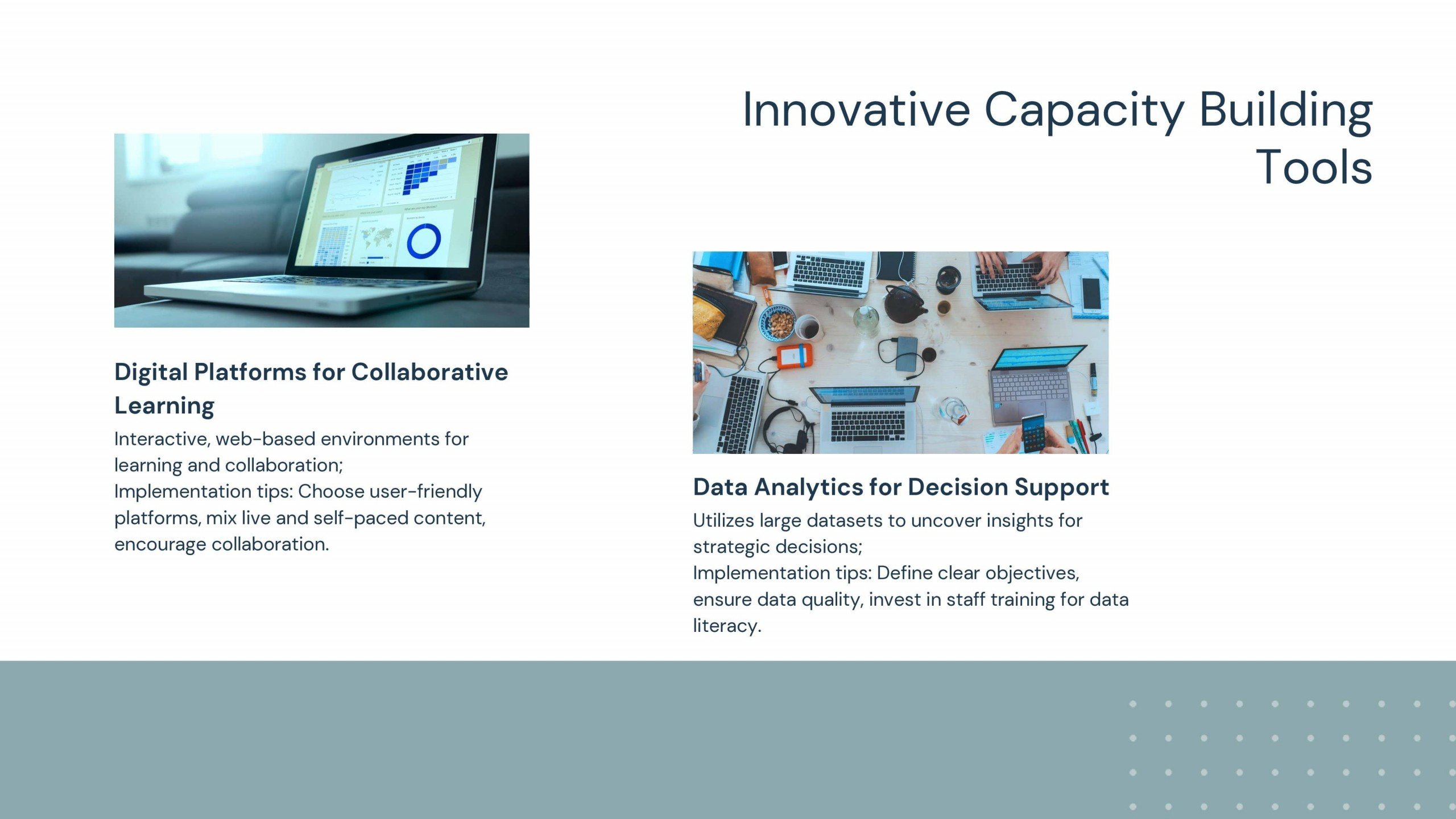 Innovative Capacity Building Tools

Digital Platforms for Collaborative Learning

Interactive, web-based environments for learning and collaboration;
Implementation tips: Choose user-friendly platforms, mix live and self-paced content, encourage collaboration.

Data Analytics for Decision Support

Utilizes large datasets to uncover insights for strategic decisions;
Implementation tips: Define clear objectives, ensure data quality, invest in staff training for data literacy.